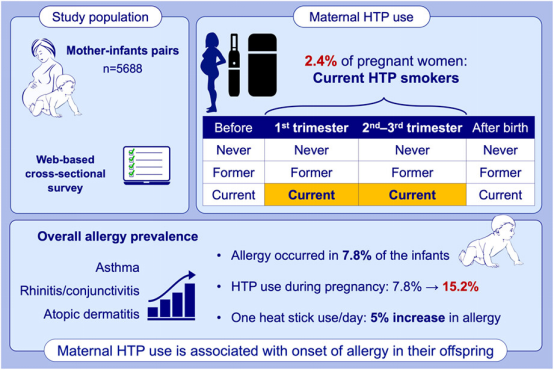 Study population

Mother-infants pairs
n=5688

Web-based cross-sectional survey

Maternal HTP use

2.4% of pregnant women:
Current HTP smokers

| Before | 1$^{st}$ trimester | 2$^{nd}$–3$^{rd}$ trimester | After birth |
|---|---|---|---|
| Never | Never | Never | Never |
| Former | Former | Former | Former |
| Current | Current | Current | Current |

Overall allergy prevalence

Asthma
Rhinitis/conjunctivitis
Atopic dermatitis

• Allergy occurred in 7.8% of the infants

• HTP use during pregnancy: 7.8% → 15.2%

• One heat stick use/day: 5% increase in allergy

Maternal HTP use is associated with onset of allergy in their offspring